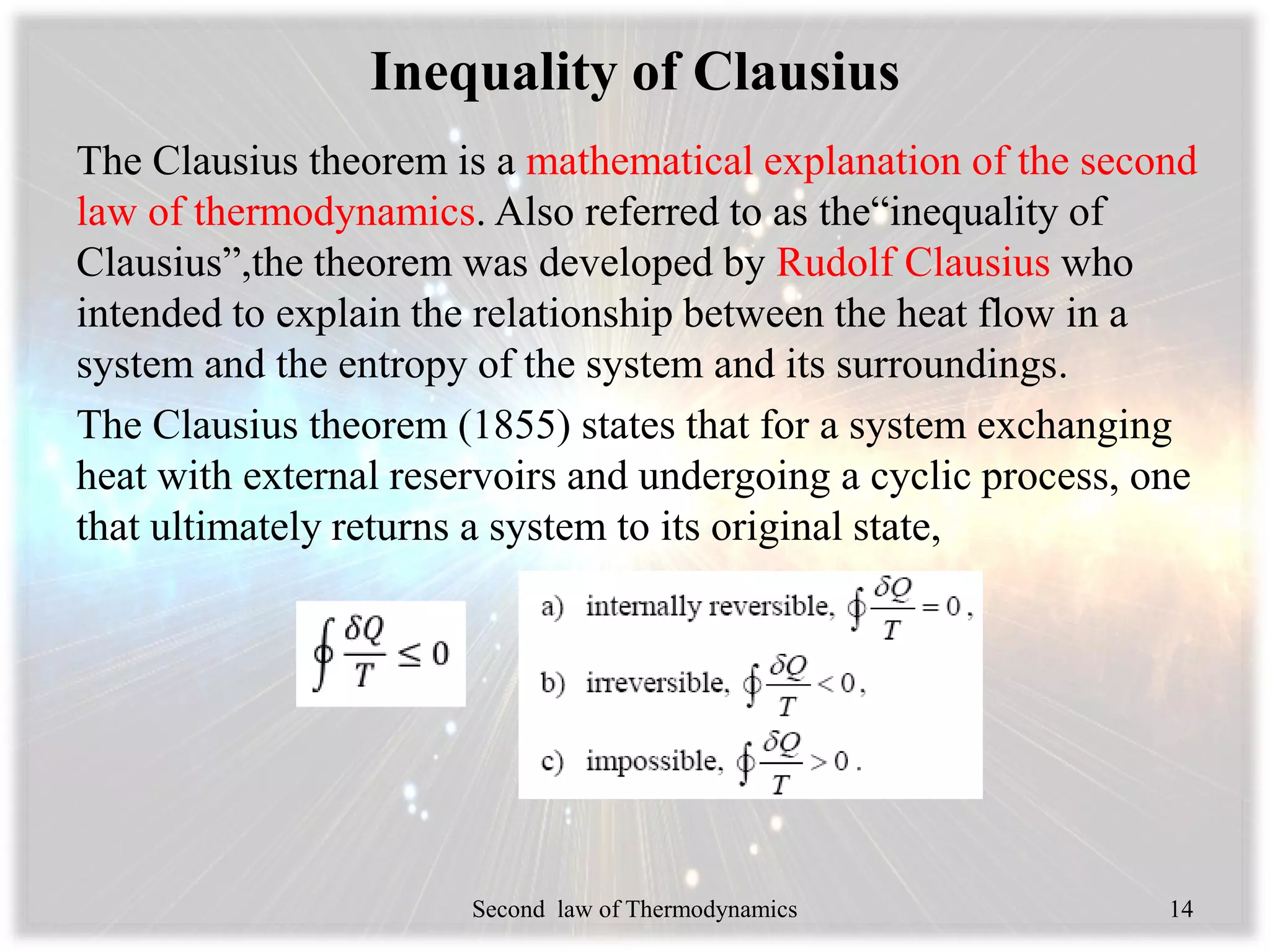 Inequality of Clausius

The Clausius theorem is a mathematical explanation of the second law of thermodynamics. Also referred to as the“inequality of Clausius”,the theorem was developed by Rudolf Clausius who intended to explain the relationship between the heat flow in a system and the entropy of the system and its surroundings.

The Clausius theorem (1855) states that for a system exchanging heat with external reservoirs and undergoing a cyclic process, one that ultimately returns a system to its original state,

$\oint \frac{\delta Q}{T} \leq 0$

a) internally reversible, $\oint \frac{\delta Q}{T} = 0$,

b) irreversible, $\oint \frac{\delta Q}{T} < 0$,

c) impossible, $\oint \frac{\delta Q}{T} > 0$.

Second law of Thermodynamics

14